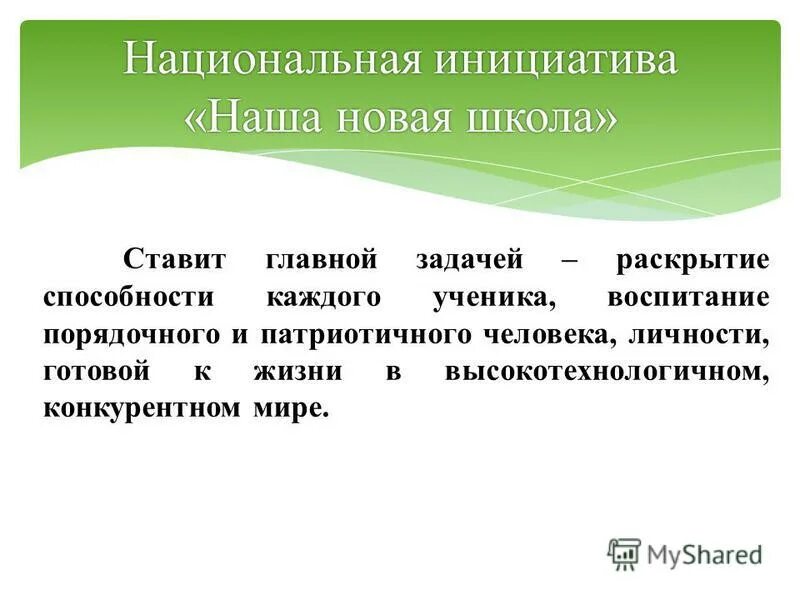 Национальная инициатива «Наша новая школа»

Ставит главной задачей – раскрытие способности каждого ученика, воспитание порядочного и патриотичного человека, личности, готовой к жизни в высокотехнологичном, конкурентном мире.

MyShared